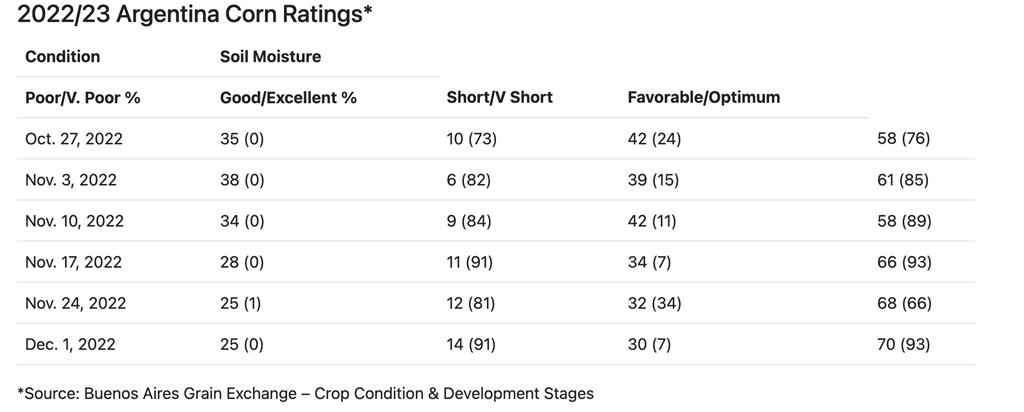 2022/23 Argentina Corn Ratings*

| Condition | Soil Moisture | | | |
|---|---|---|---|---|
| Poor/V. Poor % | Good/Excellent % | Short/V Short | Favorable/Optimum | |
| Oct. 27, 2022 | 35 (0) | 10 (73) | 42 (24) | 58 (76) |
| Nov. 3, 2022 | 38 (0) | 6 (82) | 39 (15) | 61 (85) |
| Nov. 10, 2022 | 34 (0) | 9 (84) | 42 (11) | 58 (89) |
| Nov. 17, 2022 | 28 (0) | 11 (91) | 34 (7) | 66 (93) |
| Nov. 24, 2022 | 25 (1) | 12 (81) | 32 (34) | 68 (66) |
| Dec. 1, 2022 | 25 (0) | 14 (91) | 30 (7) | 70 (93) |

*Source: Buenos Aires Grain Exchange – Crop Condition & Development Stages